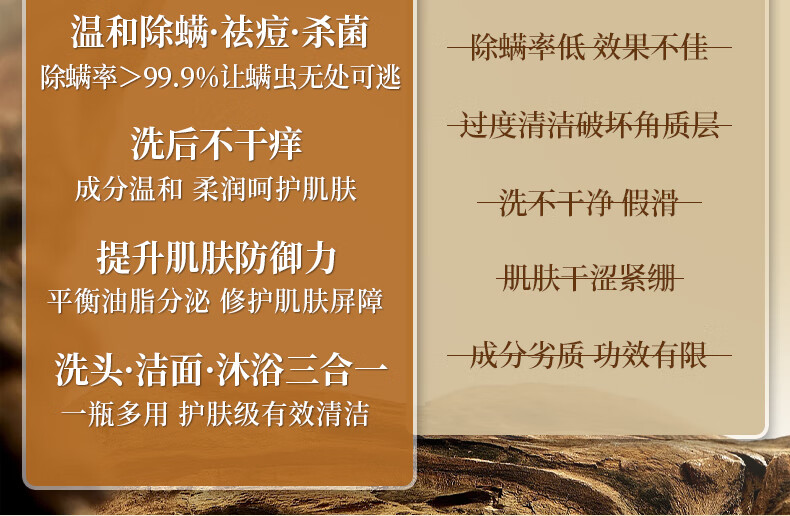 温和除螨·祛痘·杀菌
除螨率＞99.9%让螨虫无处可逃

洗后不干痒
成分温和 柔润呵护肌肤

提升肌肤防御力
平衡油脂分泌 修护肌肤屏障

洗头·洁面·沐浴三合一
一瓶多用 护肤级有效清洁

除螨率低 效果不佳

过度清洁破坏角质层

洗不干净 假滑

肌肤干涩紧绷

成分劣质 功效有限